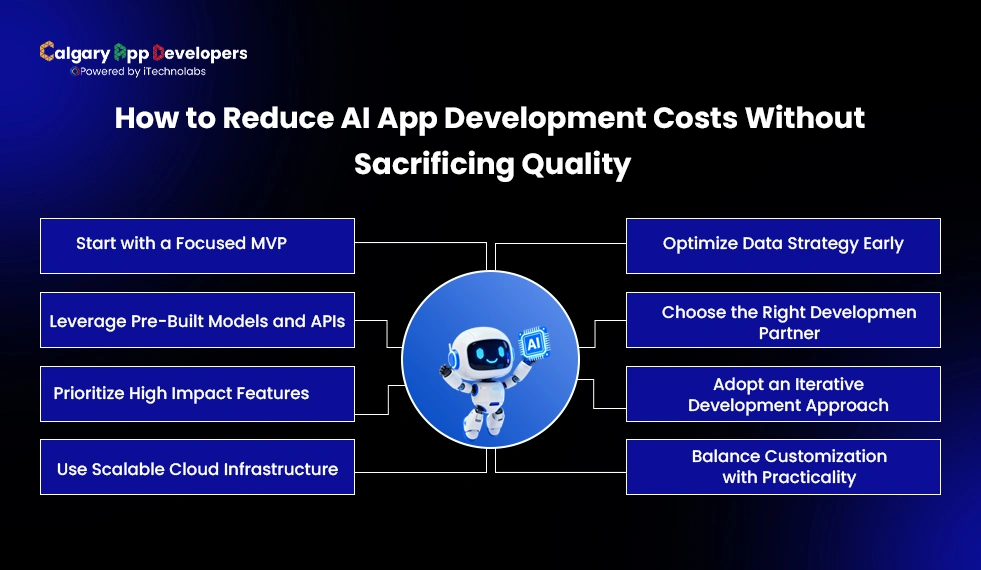 Calgary App Developers
Powered by iTechnolabs

How to Reduce AI App Development Costs Without Sacrificing Quality

Start with a Focused MVP

Leverage Pre-Built Models and APIs

Prioritize High Impact Features

Use Scalable Cloud Infrastructure

AI

Optimize Data Strategy Early

Choose the Right Developmen Partner

Adopt an Iterative Development Approach

Balance Customization with Practicality